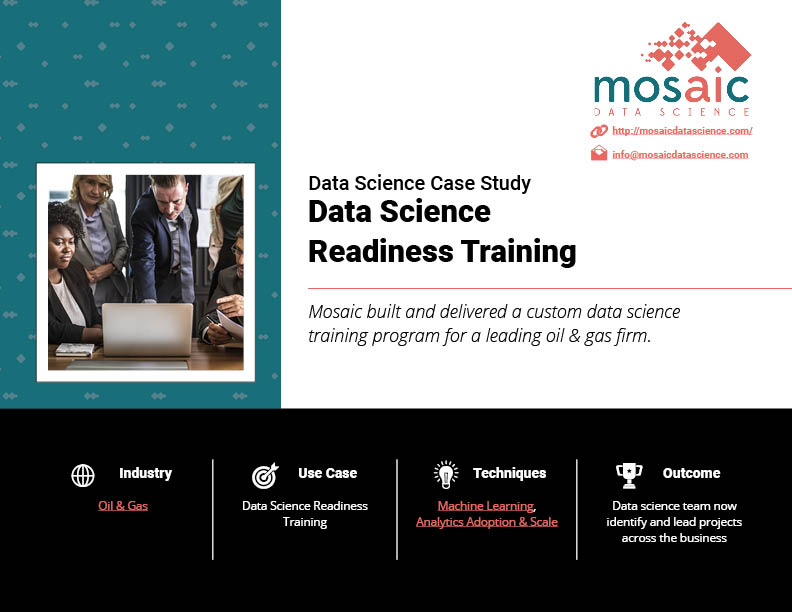 mosaic
DATA SCIENCE

http://mosaicdatascience.com/

info@mosaicdatascience.com

Data Science Case Study
Data Science Readiness Training

Mosaic built and delivered a custom data science training program for a leading oil & gas firm.

Industry
Oil & Gas

Use Case
Data Science Readiness Training

Techniques
Machine Learning, Analytics Adoption & Scale

Outcome
Data science team now identify and lead projects across the business